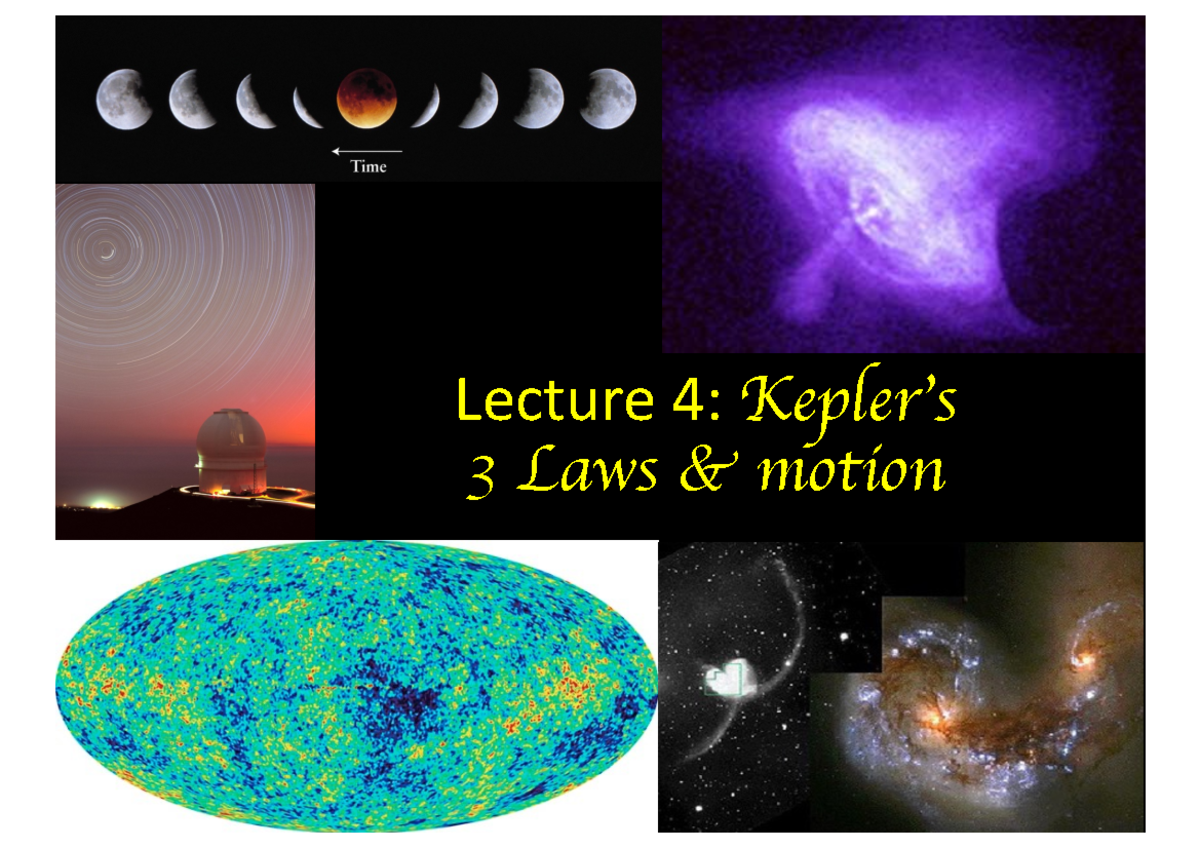 Time

Lecture 4: Kepler's 3 Laws & motion